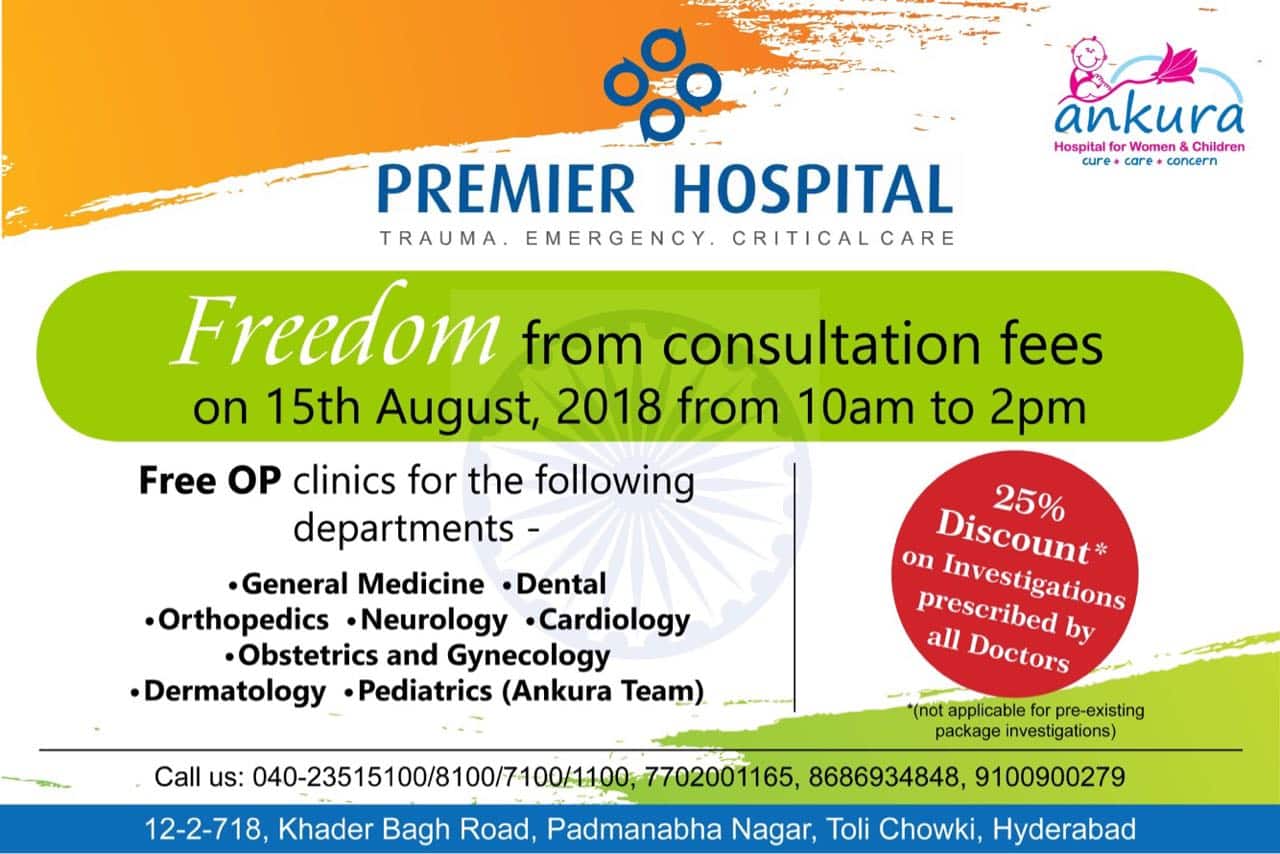 PREMIER HOSPITAL
TRAUMA. EMERGENCY. CRITICAL CARE

ankura
Hospital for Women & Children
cure • care • concern

Freedom from consultation fees on 15th August, 2018 from 10am to 2pm

Free OP clinics for the following departments -

•General Medicine •Dental
•Orthopedics •Neurology •Cardiology
•Obstetrics and Gynecology
•Dermatology •Pediatrics (Ankura Team)

25% Discount* on Investigations prescribed by all Doctors

*(not applicable for pre-existing package investigations)

Call us: 040-23515100/8100/7100/1100, 7702001165, 8686934848, 9100900279

12-2-718, Khader Bagh Road, Padmanabha Nagar, Toli Chowki, Hyderabad